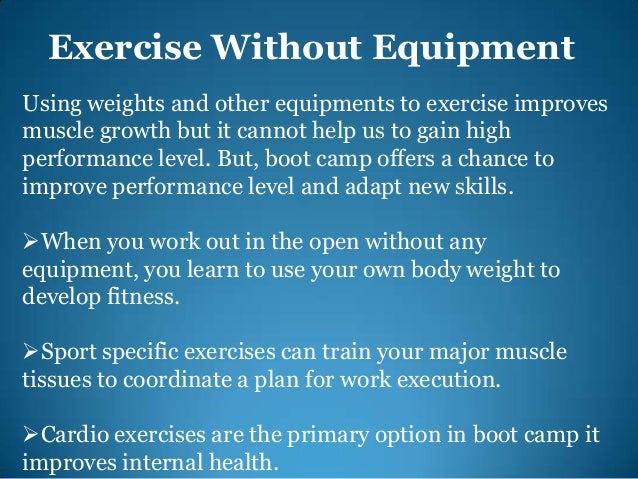 Exercise Without Equipment

Using weights and other equipments to exercise improves muscle growth but it cannot help us to gain high performance level. But, boot camp offers a chance to improve performance level and adapt new skills.

➢When you work out in the open without any equipment, you learn to use your own body weight to develop fitness.

➢Sport specific exercises can train your major muscle tissues to coordinate a plan for work execution.

➢Cardio exercises are the primary option in boot camp it improves internal health.